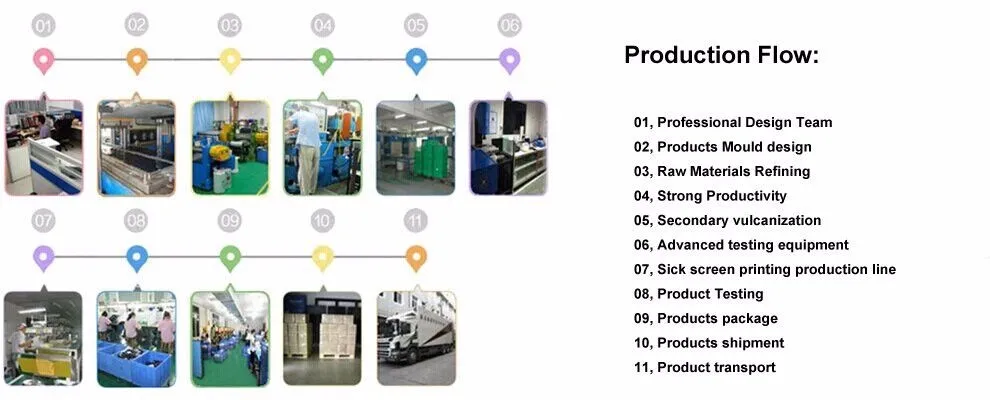 01 02 03 04 05 06

07 08 09 10 11

Production Flow:

01, Professional Design Team
02, Products Mould design
03, Raw Materials Refining
04, Strong Productivity
05, Secondary vulcanization
06, Advanced testing equipment
07, Sick screen printing production line
08, Product Testing
09, Products package
10, Products shipment
11, Product transport